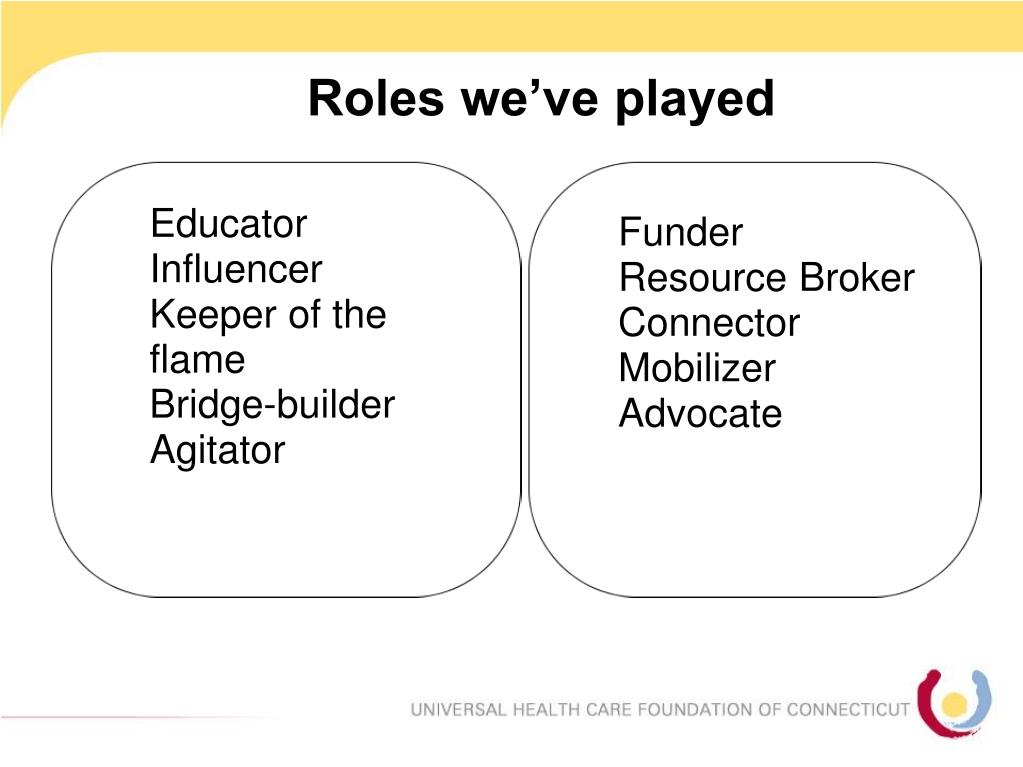 Roles we’ve played

Educator
Influencer
Keeper of the flame
Bridge-builder
Agitator

Funder
Resource Broker
Connector
Mobilizer
Advocate

UNIVERSAL HEALTH CARE FOUNDATION OF CONNECTICUT